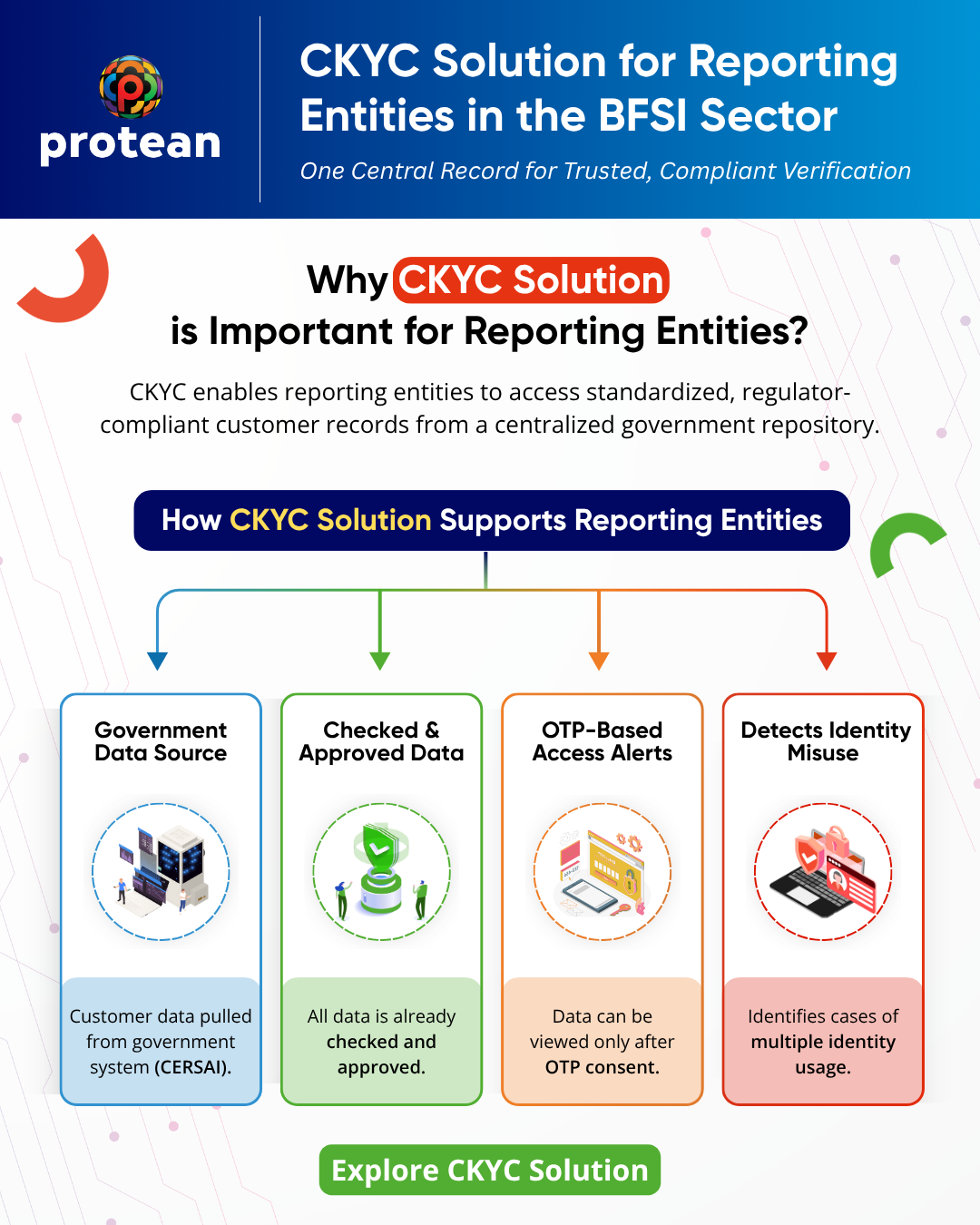 protean

CKYC Solution for Reporting Entities in the BFSI Sector

One Central Record for Trusted, Compliant Verification

Why CKYC Solution is Important for Reporting Entities?

CKYC enables reporting entities to access standardized, regulator-compliant customer records from a centralized government repository.

How CKYC Solution Supports Reporting Entities

Government Data Source

Customer data pulled from government system (CERSAI).

Checked & Approved Data

All data is already checked and approved.

OTP-Based Access Alerts

Data can be viewed only after OTP consent.

Detects Identity Misuse

Identifies cases of multiple identity usage.

Explore CKYC Solution